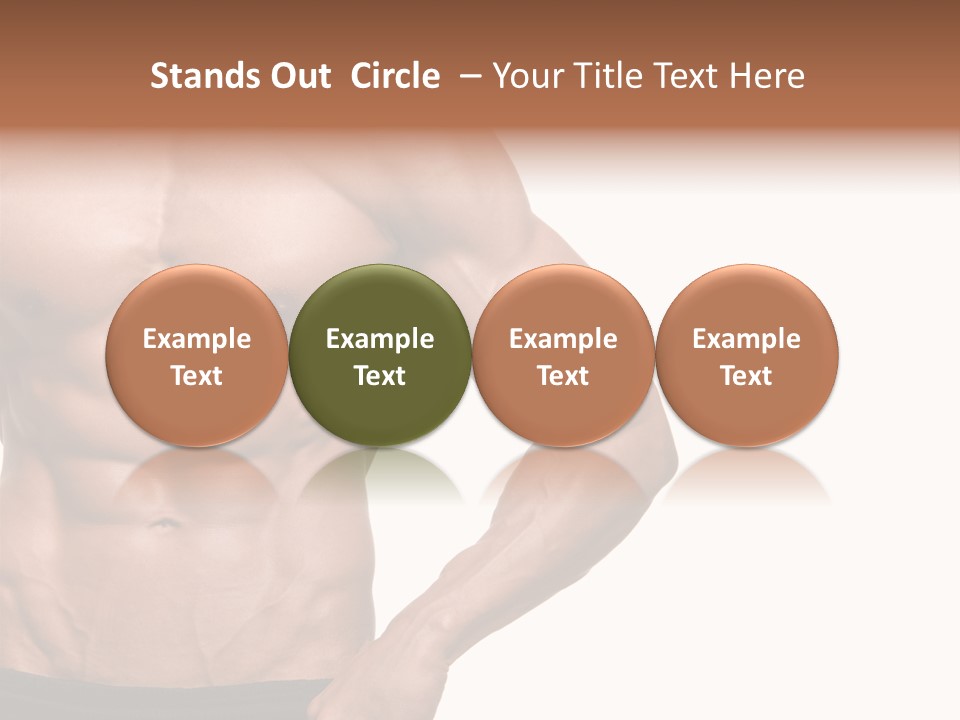 Stands Out Circle – Your Title Text Here

Example Text

Example Text

Example Text

Example Text